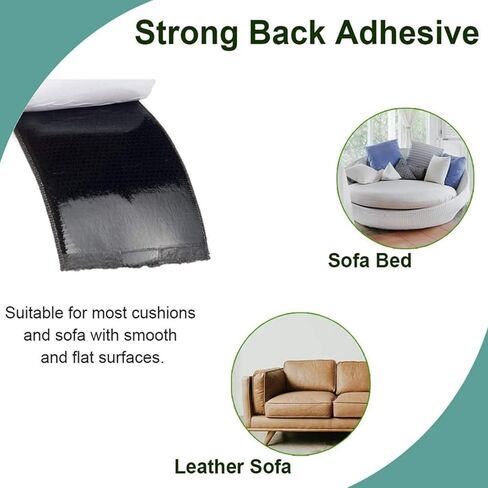 Strong Back Adhesive

Sofa Bed

Suitable for most cushions and sofa with smooth and flat surfaces.

Leather Sofa